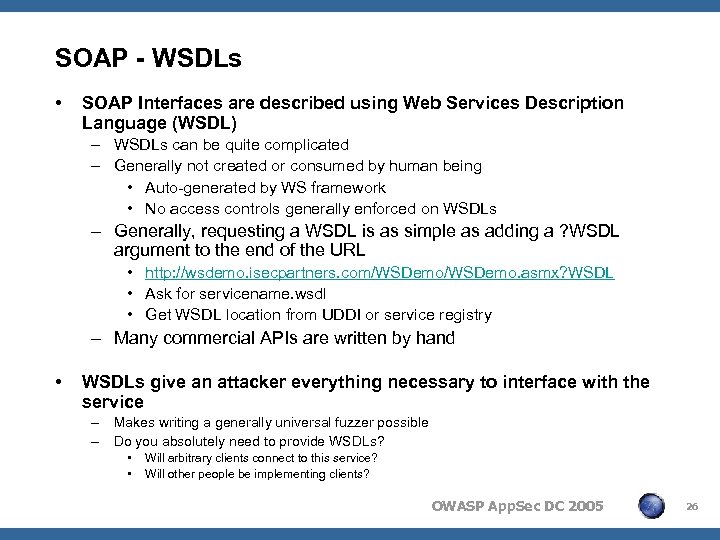 SOAP - WSDLs

• SOAP Interfaces are described using Web Services Description Language (WSDL)
– WSDLs can be quite complicated
– Generally not created or consumed by human being
• Auto-generated by WS framework
• No access controls generally enforced on WSDLs
– Generally, requesting a WSDL is as simple as adding a ?WSDL argument to the end of the URL
• http://wsdemo.isecpartners.com/WSDemo/WSDemo.asmx?WSDL
• Ask for servicename.wsdl
• Get WSDL location from UDDI or service registry
– Many commercial APIs are written by hand

• WSDLs give an attacker everything necessary to interface with the service
– Makes writing a generally universal fuzzer possible
– Do you absolutely need to provide WSDLs?
• Will arbitrary clients connect to this service?
• Will other people be implementing clients?

OWASP AppSec DC 2005

26